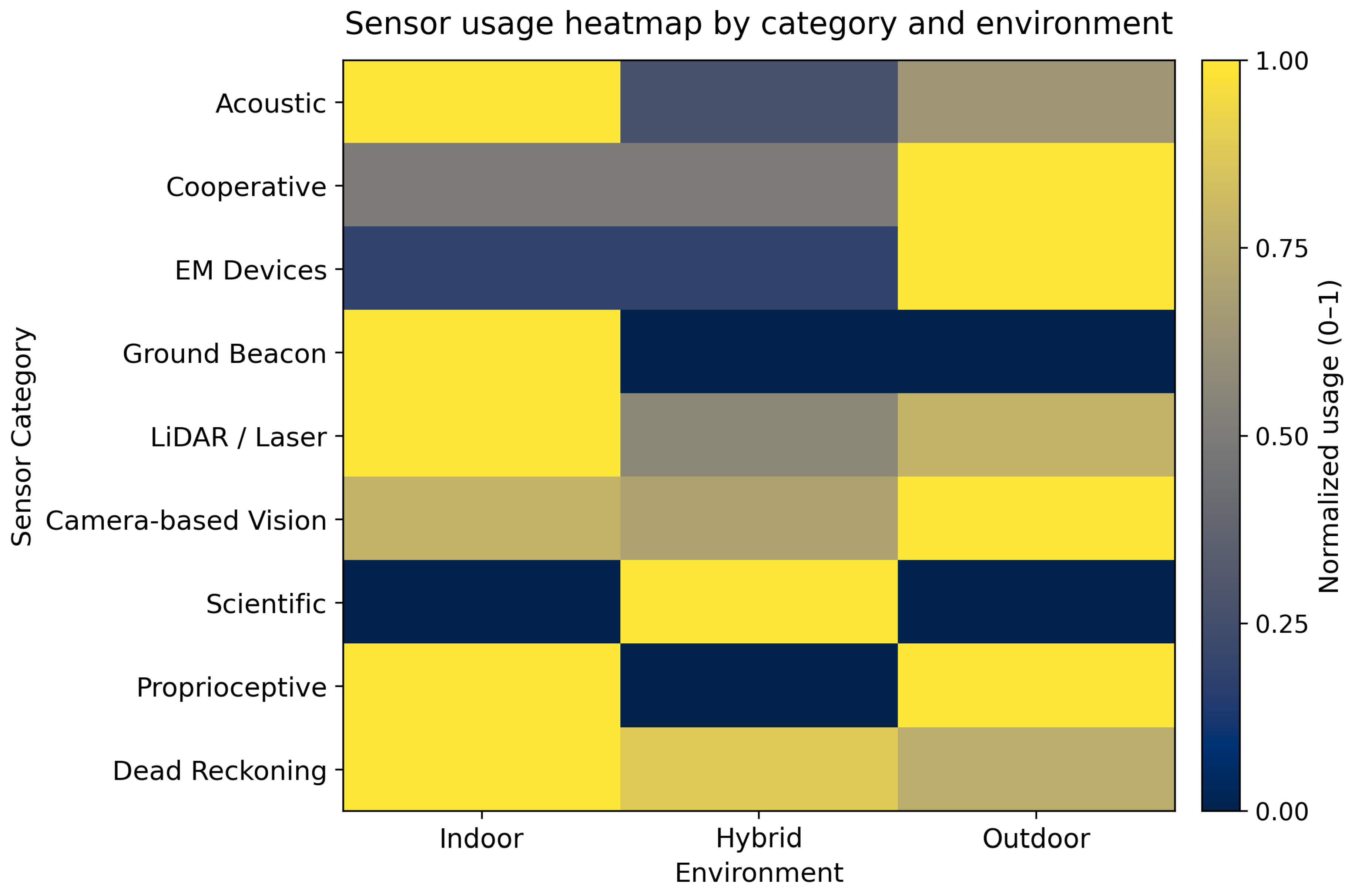 Sensor usage heatmap by category and environment

Sensor Category

Acoustic
Cooperative
EM Devices
Ground Beacon
LiDAR / Laser
Camera-based Vision
Scientific
Proprioceptive
Dead Reckoning

Indoor
Hybrid
Outdoor
Environment

1.00
0.75
0.50
0.25
0.00
Normalized usage (0–1)